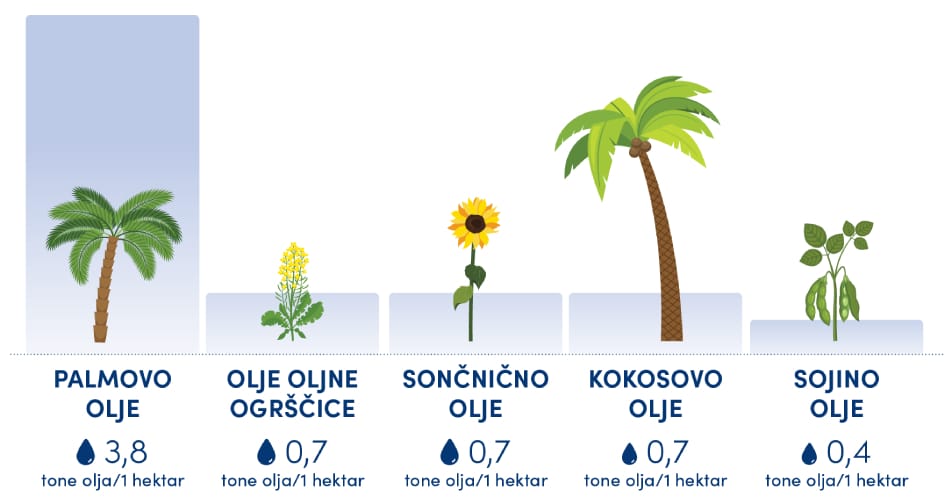 PALMOVO OLJE
3,8
tone olja/1 hektar

OLJE OLJNE OGRŠČICE
0,7
tone olja/1 hektar

SONČNIČNO OLJE
0,7
tone olja/1 hektar

KOKOSOVO OLJE
0,7
tone olja/1 hektar

SOJINO OLJE
0,4
tone olja/1 hektar